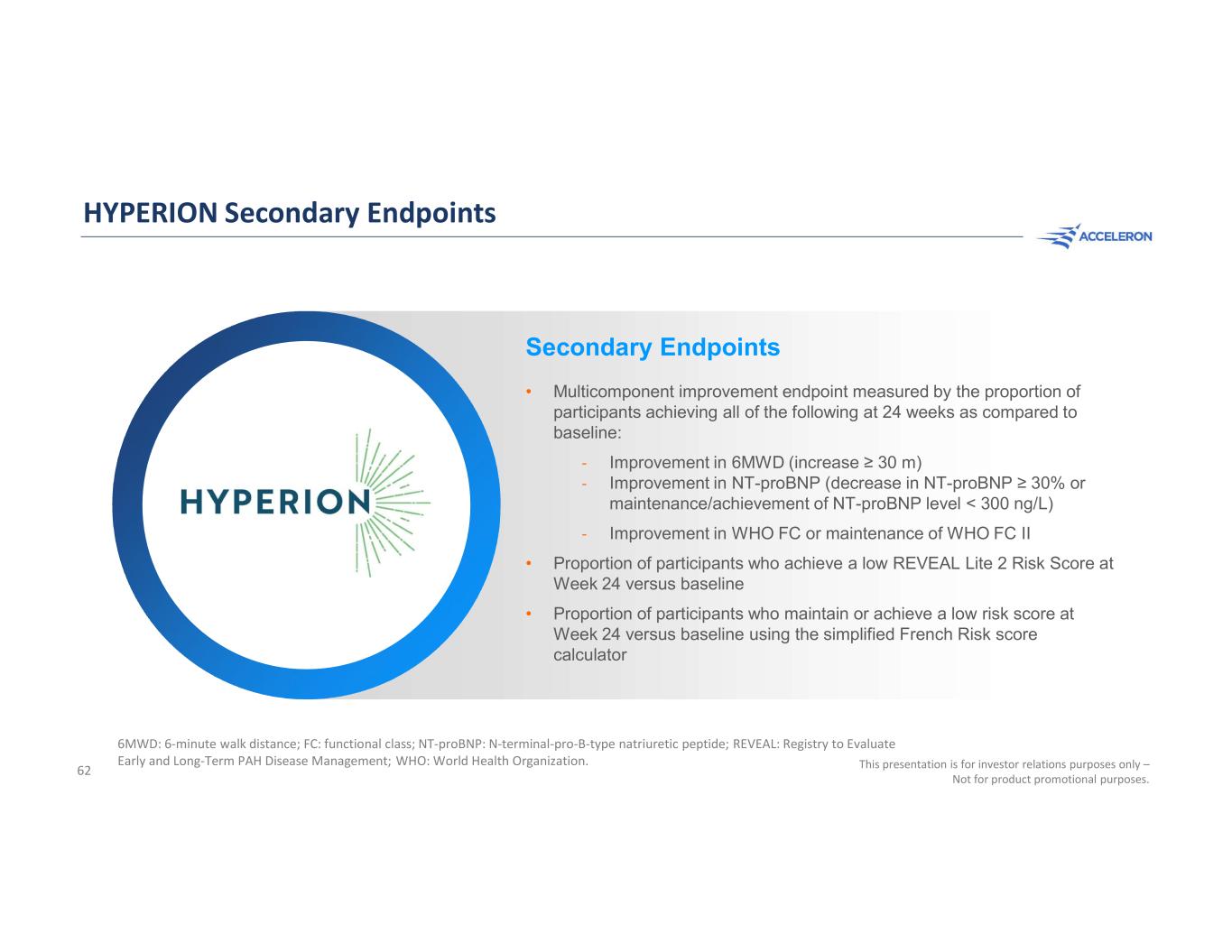 HYPERION Secondary Endpoints

ACCELERON

HYPERION

Secondary Endpoints

• Multicomponent improvement endpoint measured by the proportion of participants achieving all of the following at 24 weeks as compared to baseline:

- Improvement in 6MWD (increase ≥ 30 m)
- Improvement in NT-proBNP (decrease in NT-proBNP ≥ 30% or maintenance/achievement of NT-proBNP level < 300 ng/L)
- Improvement in WHO FC or maintenance of WHO FC II

• Proportion of participants who achieve a low REVEAL Lite 2 Risk Score at Week 24 versus baseline

• Proportion of participants who maintain or achieve a low risk score at Week 24 versus baseline using the simplified French Risk score calculator

6MWD: 6-minute walk distance; FC: functional class; NT-proBNP: N-terminal-pro-B-type natriuretic peptide; REVEAL: Registry to Evaluate Early and Long-Term PAH Disease Management; WHO: World Health Organization.

62

This presentation is for investor relations purposes only – Not for product promotional purposes.